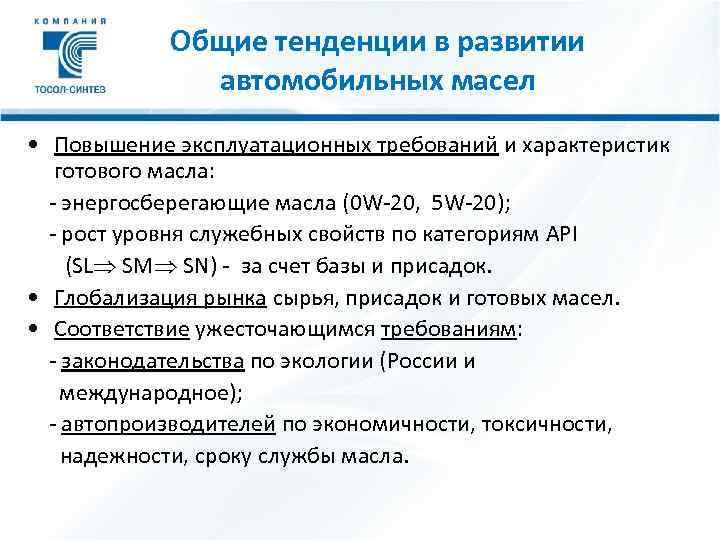 КОМПАНИЯ
ТОСОЛ-СИНТЕЗ

Общие тенденции в развитии автомобильных масел

• Повышение эксплуатационных требований и характеристик готового масла:
- энергосберегающие масла (0W-20, 5W-20);
- рост уровня служебных свойств по категориям API (SL$\Rightarrow$ SM$\Rightarrow$ SN) - за счет базы и присадок.
• Глобализация рынка сырья, присадок и готовых масел.
• Соответствие ужесточающимся требованиям:
- законодательства по экологии (России и международное);
- автопроизводителей по экономичности, токсичности, надежности, сроку службы масла.